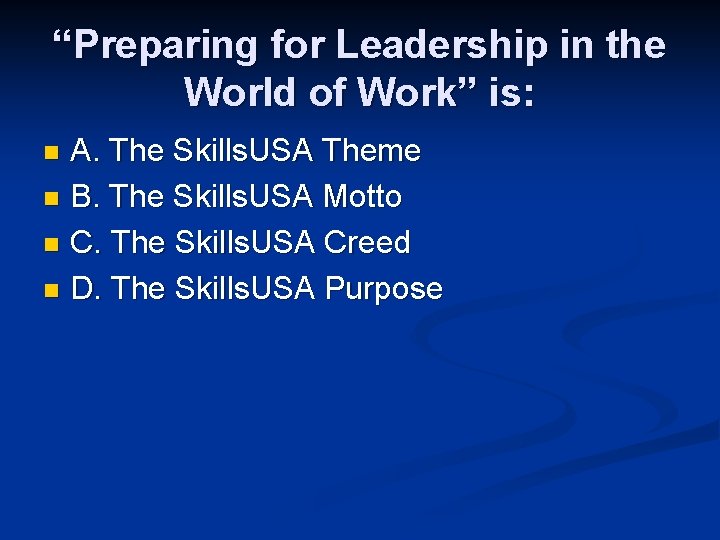 “Preparing for Leadership in the World of Work” is:

A. The SkillsUSA Theme
B. The SkillsUSA Motto
C. The SkillsUSA Creed
D. The SkillsUSA Purpose